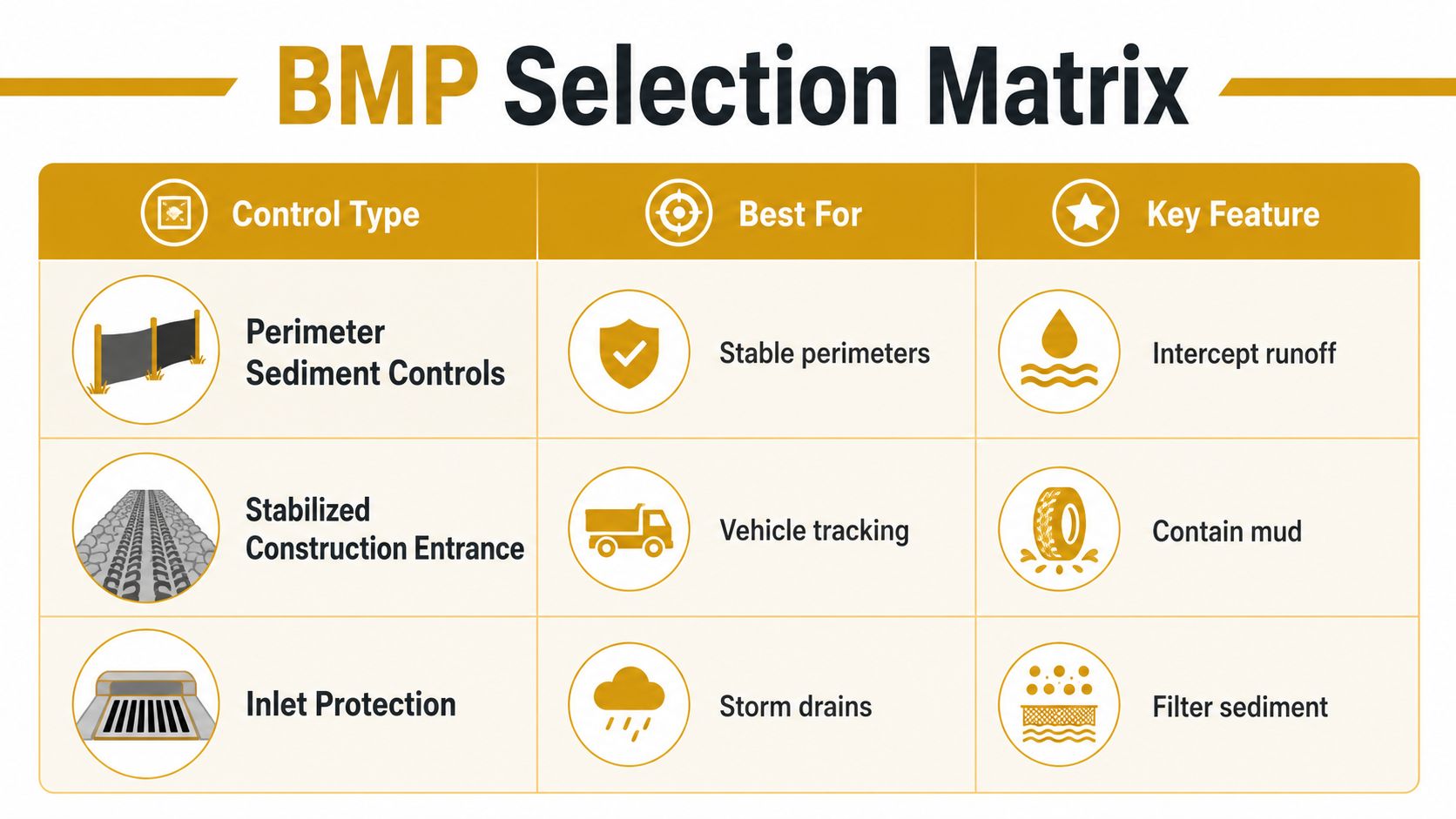 BMP Selection Matrix

| Control Type | Best For | Key Feature |
|---|---|---|
| Perimeter Sediment Controls | Stable perimeters | Intercept runoff |
| Stabilized Construction Entrance | Vehicle tracking | Contain mud |
| Inlet Protection | Storm drains | Filter sediment |